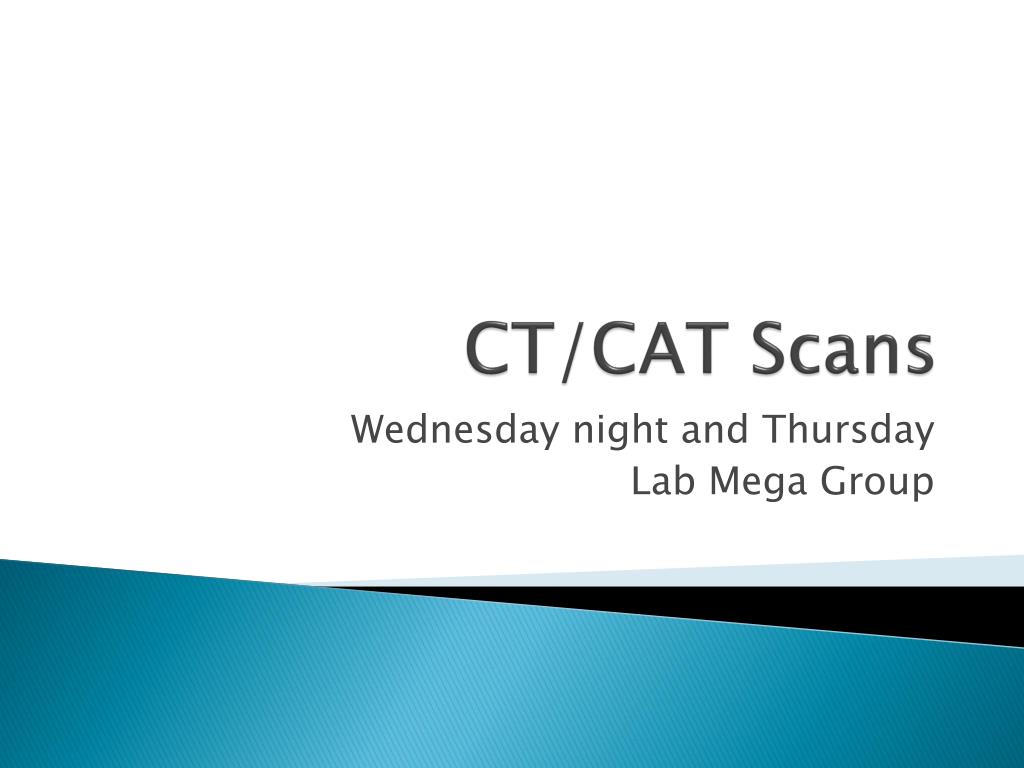 CT/CAT Scans

Wednesday night and Thursday Lab Mega Group